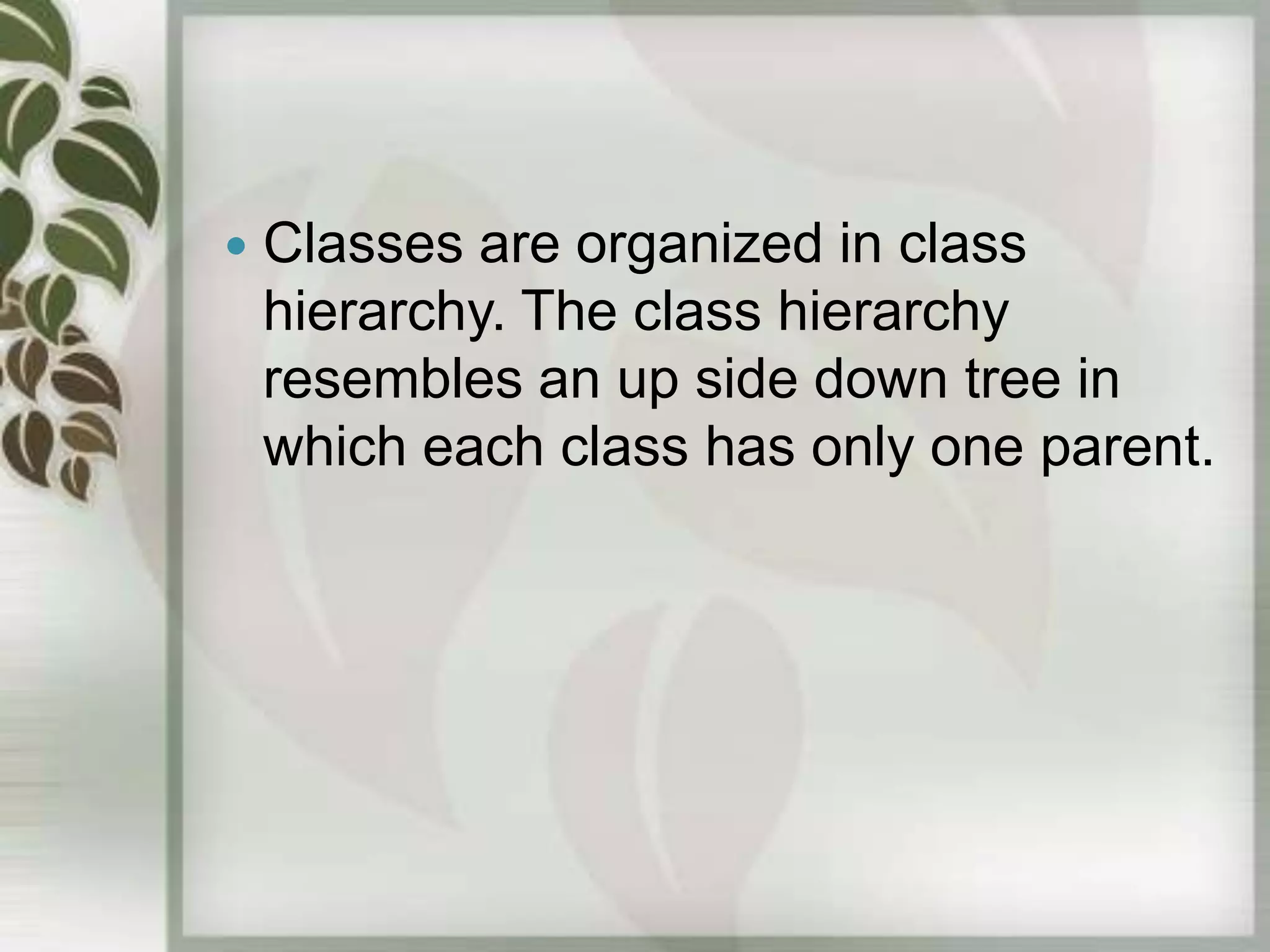 • Classes are organized in class hierarchy. The class hierarchy resembles an up side down tree in which each class has only one parent.